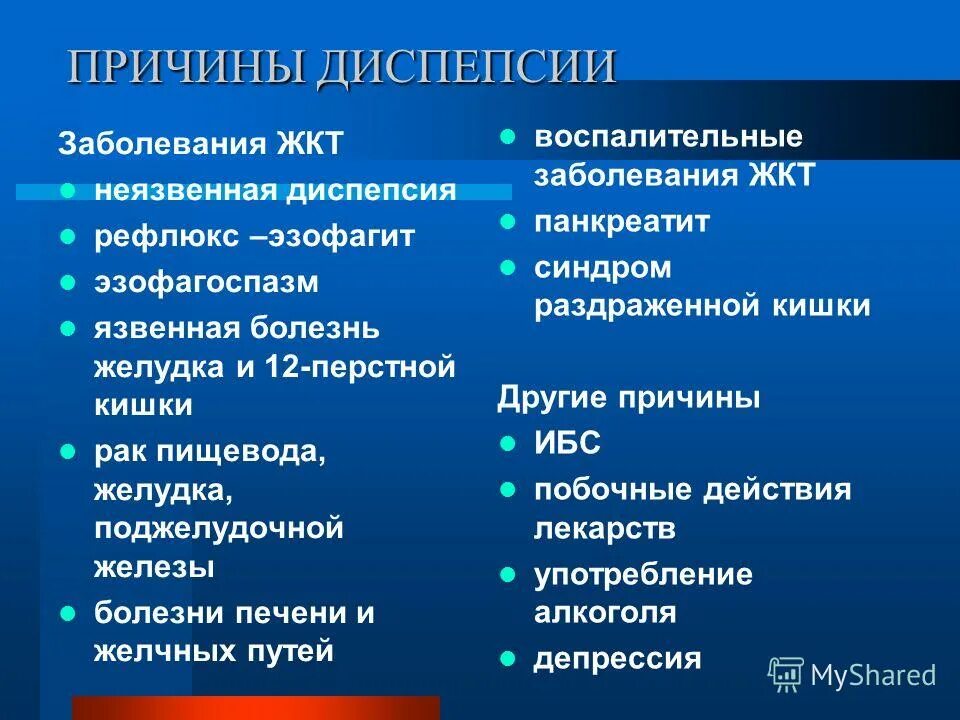 ПРИЧИНЫ ДИСПЕПСИИ

Заболевания ЖКТ
- неязвенная диспепсия
- рефлюкс –эзофагит
- эзофагоспазм
- язвенная болезнь желудка и 12-перстной кишки
- рак пищевода, желудка, поджелудочной железы
- болезни печени и желчных путей

- воспалительные заболевания ЖКТ
- панкреатит
- синдром раздраженной кишки

Другие причины
- ИБС
- побочные действия лекарств
- употребление алкоголя
- депрессия

MyShared